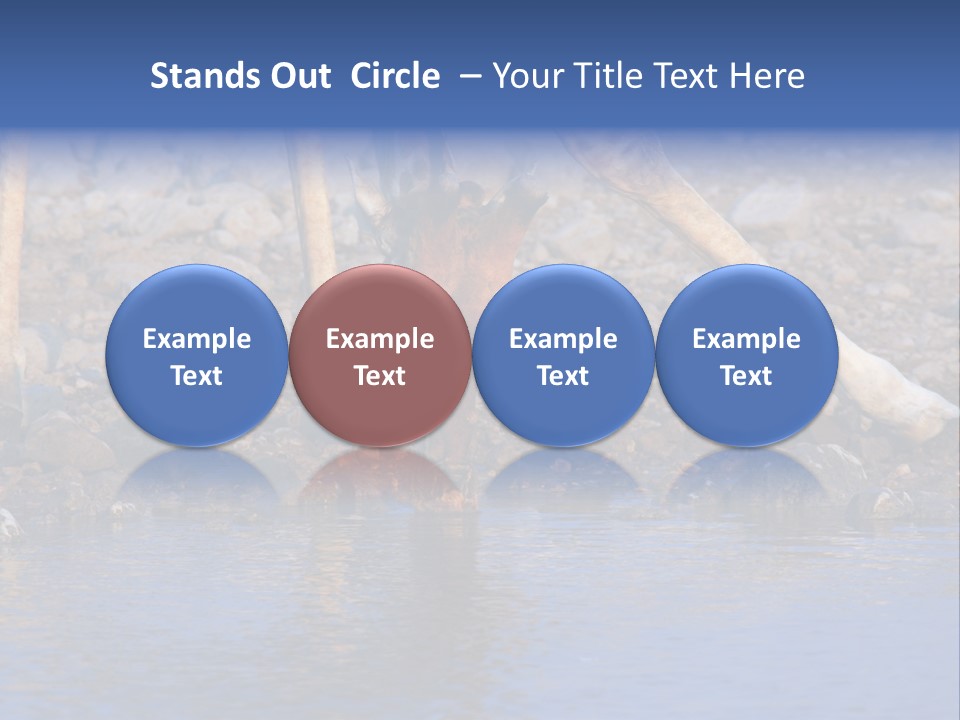 Stands Out Circle – Your Title Text Here

Example Text

Example Text

Example Text

Example Text